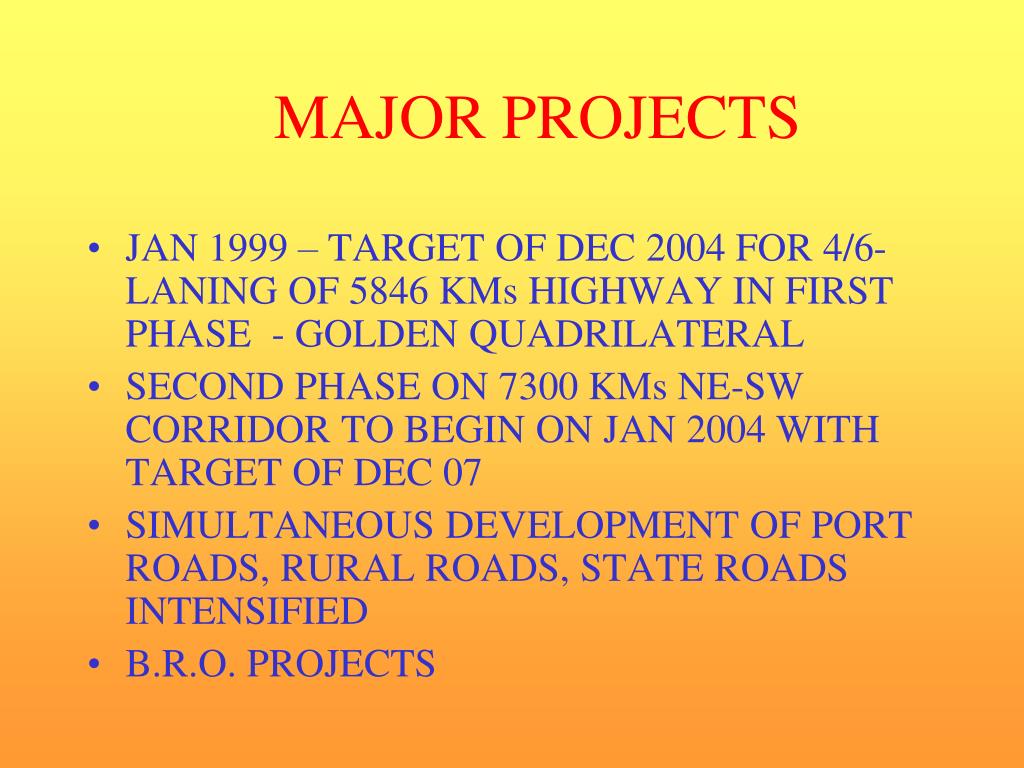 MAJOR PROJECTS

• JAN 1999 – TARGET OF DEC 2004 FOR 4/6-LANING OF 5846 KMs HIGHWAY IN FIRST PHASE - GOLDEN QUADRILATERAL
• SECOND PHASE ON 7300 KMs NE-SW CORRIDOR TO BEGIN ON JAN 2004 WITH TARGET OF DEC 07
• SIMULTANEOUS DEVELOPMENT OF PORT ROADS, RURAL ROADS, STATE ROADS INTENSIFIED
• B.R.O. PROJECTS